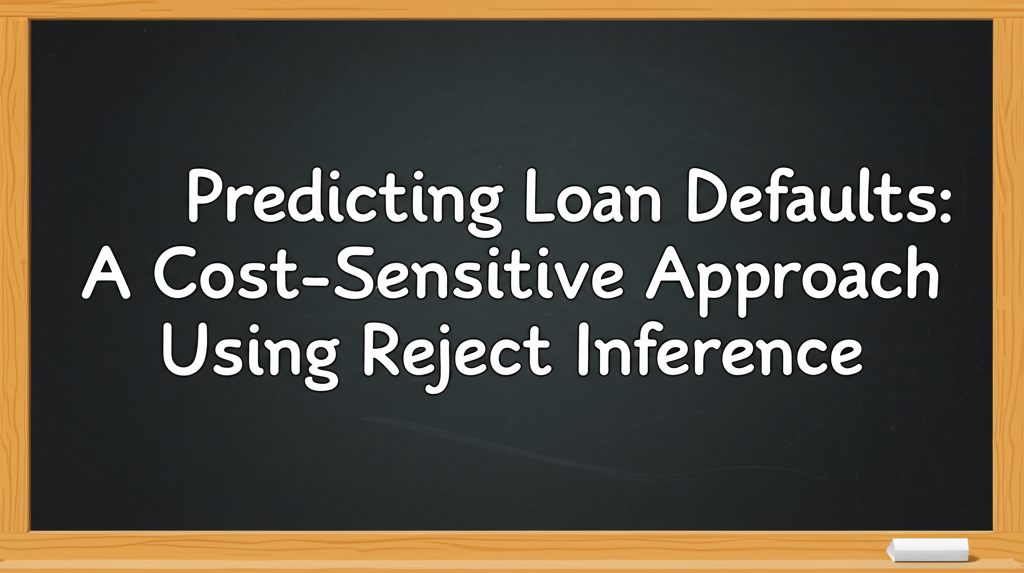 Predicting Loan Defaults:
A Cost-Sensitive Approach
Using Reject Inference